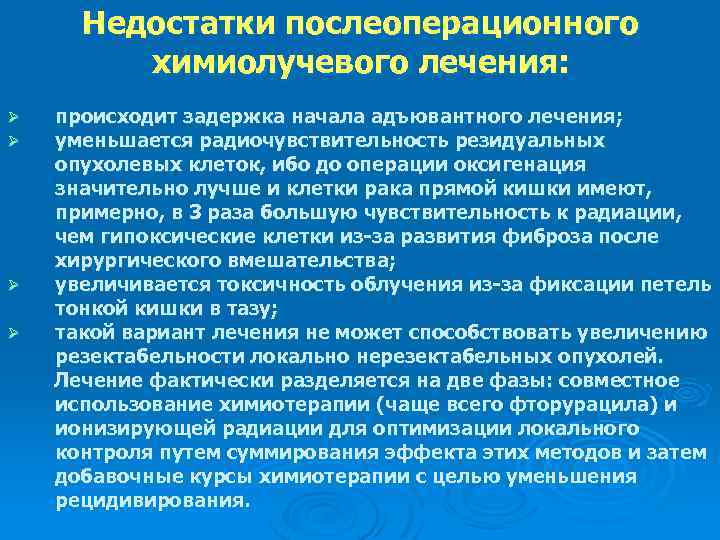 Недостатки послеоперационного химиолучевого лечения:

➢ происходит задержка начала адъювантного лечения;
➢ уменьшается радиочувствительность резидуальных опухолевых клеток, ибо до операции оксигенация значительно лучше и клетки рака прямой кишки имеют, примерно, в 3 раза большую чувствительность к радиации, чем гипоксические клетки из-за развития фиброза после хирургического вмешательства;
➢ увеличивается токсичность облучения из-за фиксации петель тонкой кишки в тазу;
➢ такой вариант лечения не может способствовать увеличению резектабельности локально нерезектабельных опухолей.

Лечение фактически разделяется на две фазы: совместное использование химиотерапии (чаще всего фторурацила) и ионизирующей радиации для оптимизации локального контроля путем суммирования эффекта этих методов и затем добавочные курсы химиотерапии с целью уменьшения рецидивирования.